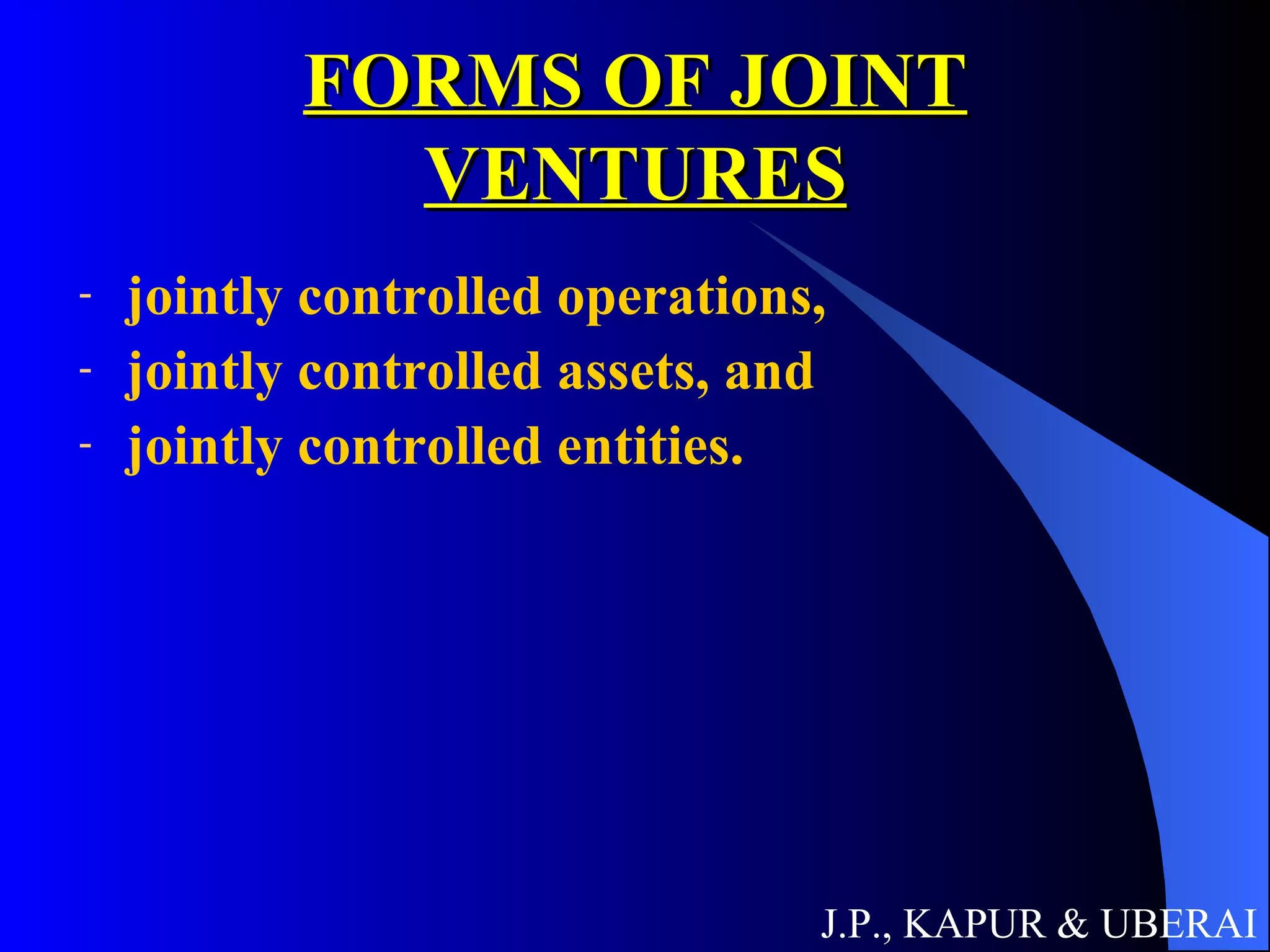 FORMS OF JOINT VENTURES

- jointly controlled operations,
- jointly controlled assets, and
- jointly controlled entities.

J.P., KAPUR & UBERAI